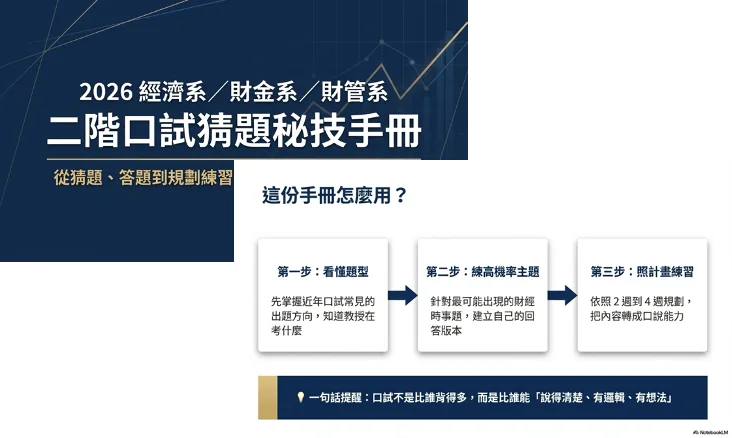 2026 經濟系／財金系／財管系

二階口試猜題秘技手冊

從猜題、答題到規劃練習

這份手冊怎麼用？

第一步：看懂題型

先掌握近年口試常見的出題方向，知道教授在考什麼

第二步：練高機率主題

針對最可能出現的財經時事題，建立自己的回答版本

第三步：照計畫練習

依照 2 週到 4 週規劃，把內容轉成口說能力

一句話提醒：口試不是比誰背得多，而是比誰能「說得清楚、有邏輯、有想法」

NotebookLM